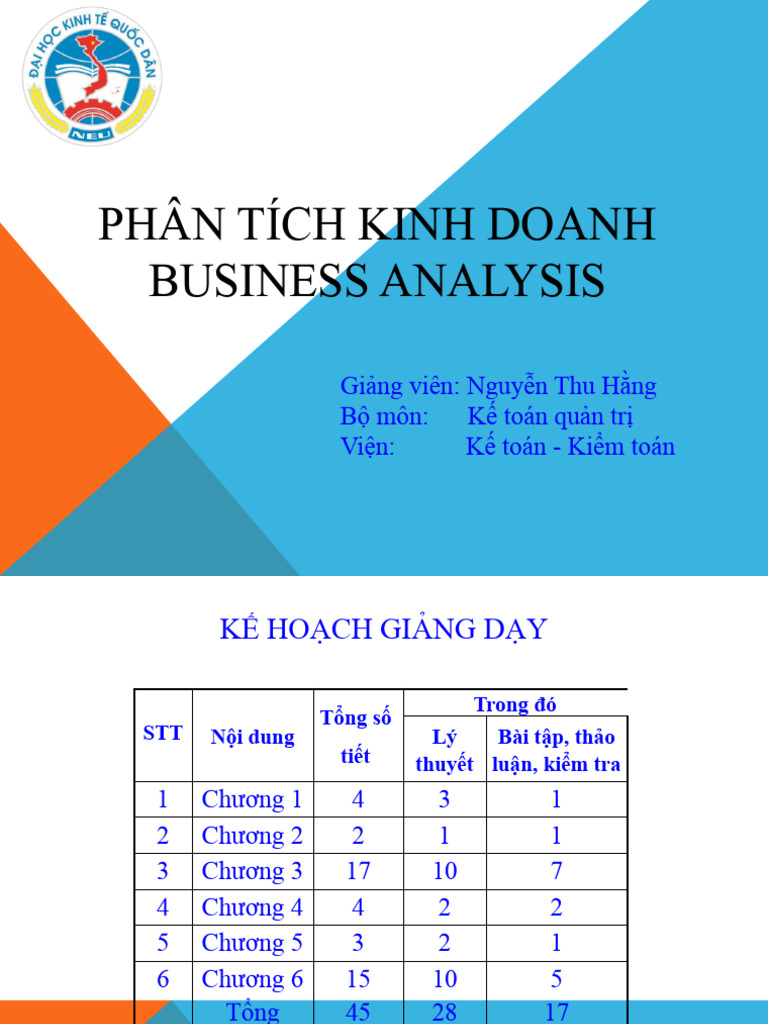 ĐẠI HỌC KINH TẾ QUỐC DÂN
NEU

PHÂN TÍCH KINH DOANH
BUSINESS ANALYSIS

Giảng viên: Nguyễn Thu Hằng
Bộ môn: Kế toán quản trị
Viện: Kế toán - Kiểm toán

KẾ HOẠCH GIẢNG DẠY

| STT | Nội dung | Tổng số tiết | Trong đó: Lý thuyết | Trong đó: Bài tập, thảo luận, kiểm tra |
|---|---|---|---|---|
| 1 | Chương 1 | 4 | 3 | 1 |
| 2 | Chương 2 | 2 | 1 | 1 |
| 3 | Chương 3 | 17 | 10 | 7 |
| 4 | Chương 4 | 4 | 2 | 2 |
| 5 | Chương 5 | 3 | 2 | 1 |
| 6 | Chương 6 | 15 | 10 | 5 |
| | Tổng | 45 | 28 | 17 |